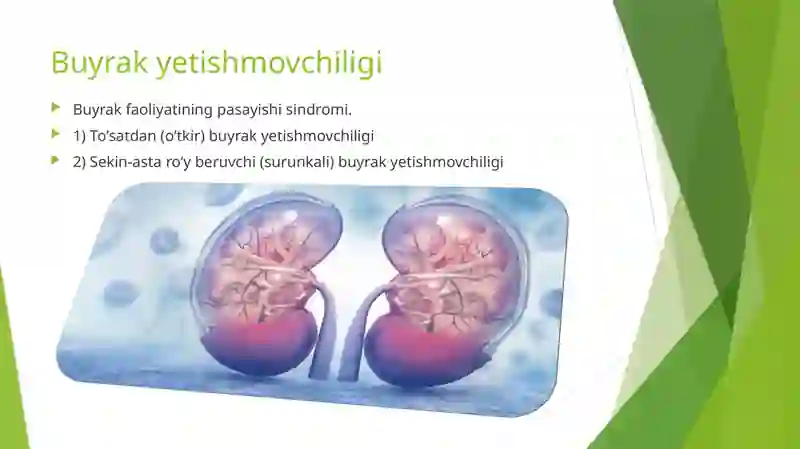 Buyrak yetishmovchiligi

Buyrak faoliyatining pasayishi sindromi.

1) To'satdan (o'tkir) buyrak yetishmovchiligi

2) Sekin-asta ro'y beruvchi (surunkali) buyrak yetishmovchiligi